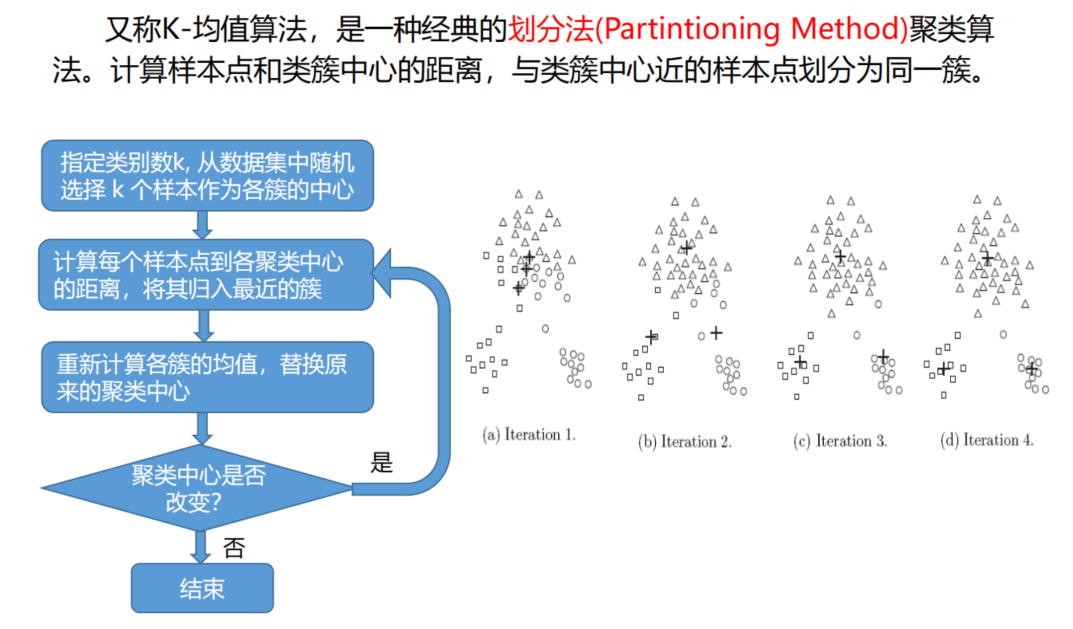 又称K-均值算法，是一种经典的划分法(Partintioning Method)聚类算法。计算样本点和类簇中心的距离，与类簇中心近的样本点划分为同一簇。

指定类别数k, 从数据集中随机选择 k 个样本作为各簇的中心

计算每个样本点到各聚类中心的距离，将其归入最近的簇

重新计算各簇的均值，替换原来的聚类中心

聚类中心是否改变?

是

否

结束

(a) Iteration 1.

(b) Iteration 2.

(c) Iteration 3.

(d) Iteration 4.